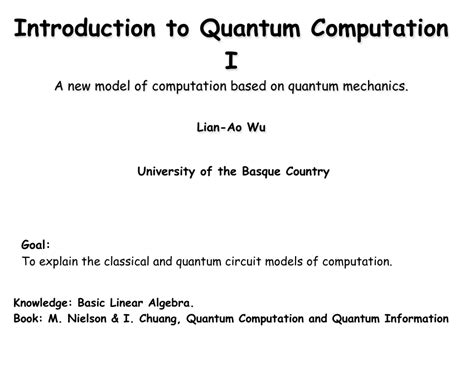 Introduction to Quantum Computation I

A new model of computation based on quantum mechanics.

Lian-Ao Wu

University of the Basque Country

Goal:
To explain the classical and quantum circuit models of computation.

Knowledge: Basic Linear Algebra.
Book: M. Nielson & I. Chuang, Quantum Computation and Quantum Information